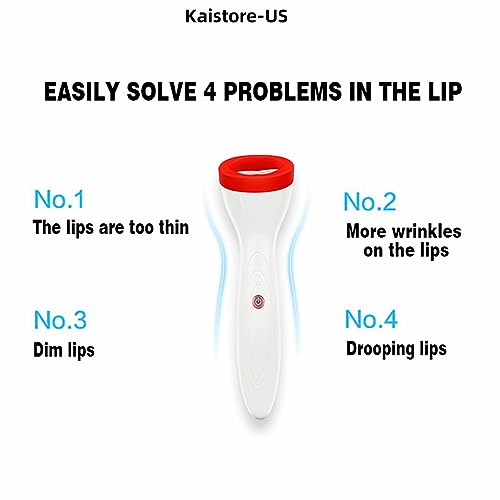 Kaistore-US

EASILY SOLVE 4 PROBLEMS IN THE LIP

No.1
The lips are too thin

No.2
More wrinkles on the lips

No.3
Dim lips

No.4
Drooping lips